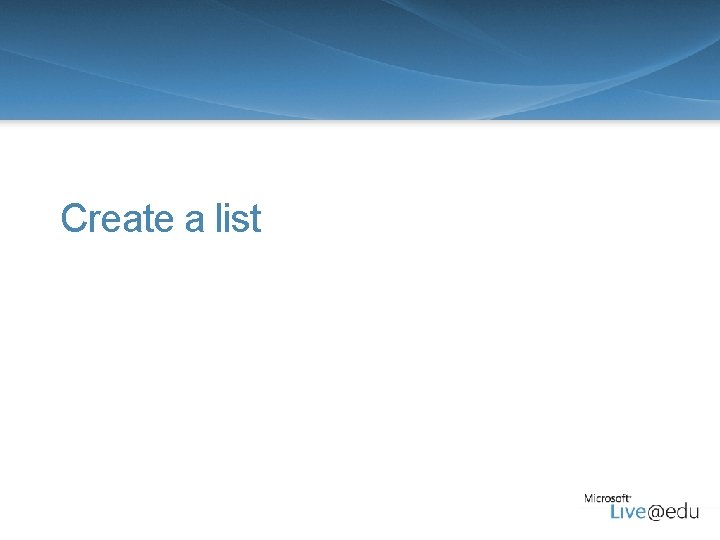 Create a list

Microsoft
Live@edu